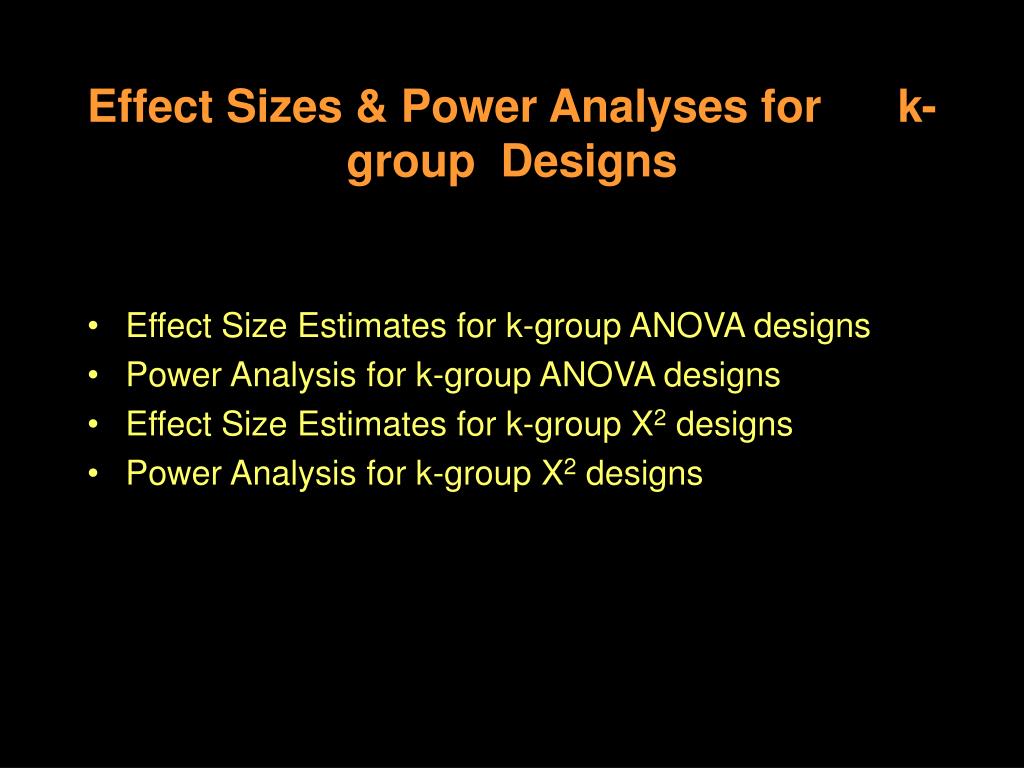 Effect Sizes & Power Analyses for k-group Designs

• Effect Size Estimates for k-group ANOVA designs
• Power Analysis for k-group ANOVA designs
• Effect Size Estimates for k-group $X^2$ designs
• Power Analysis for k-group $X^2$ designs